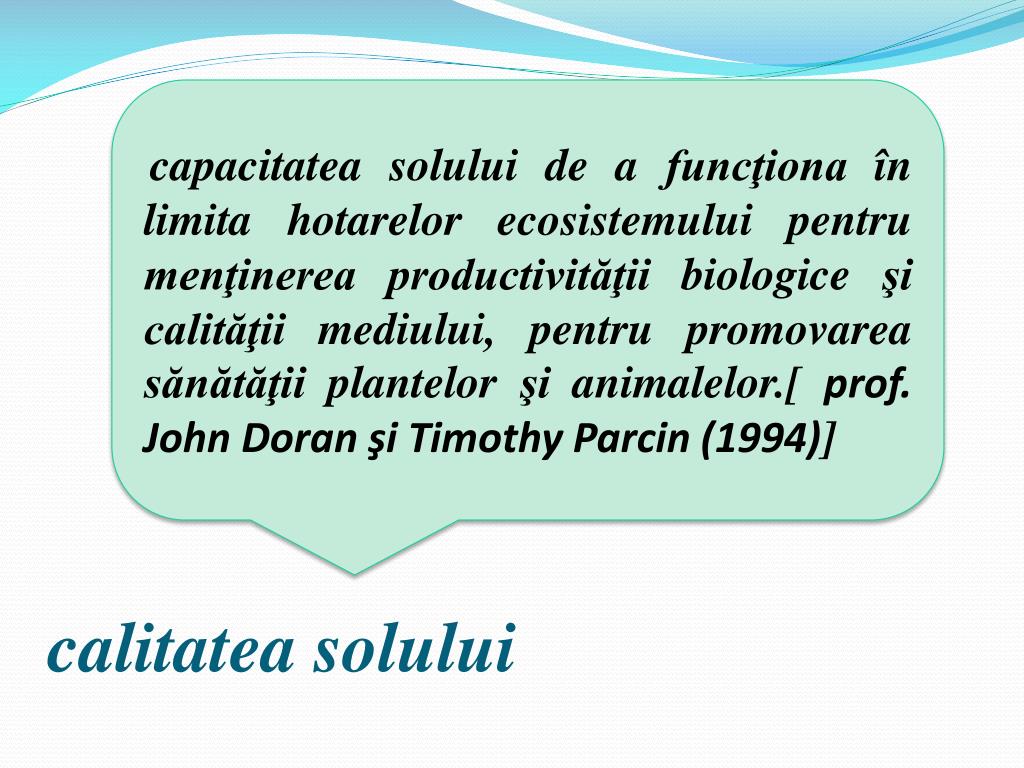 capacitatea solului de a funcţiona în limita hotarelor ecosistemului pentru menţinerea productivităţii biologice şi calităţii mediului, pentru promovarea sănătăţii plantelor şi animalelor.[ prof. John Doran şi Timothy Parcin (1994)]

calitatea solului